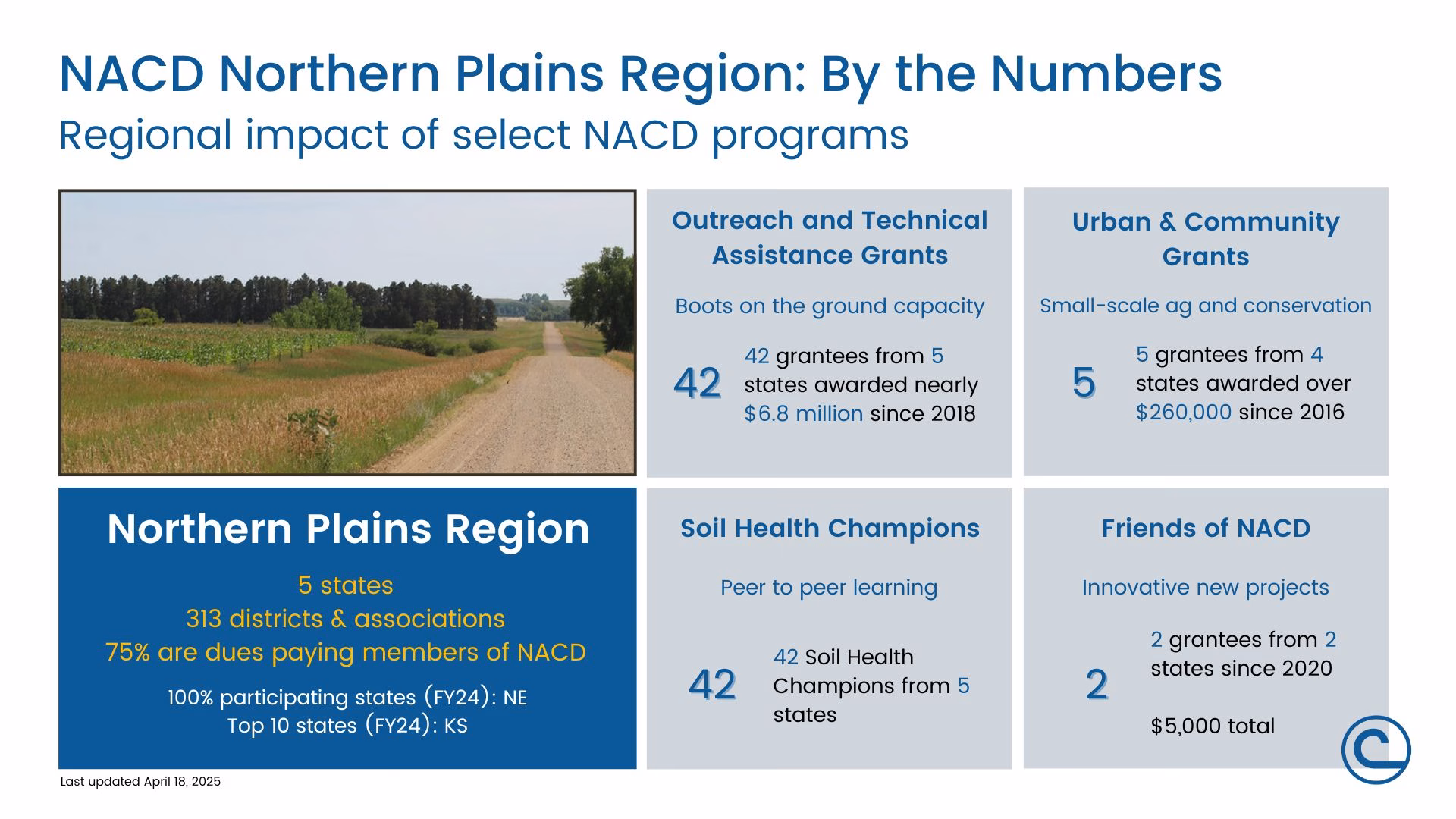 NACD Northern Plains Region: By the Numbers
Regional impact of select NACD programs

Outreach and Technical Assistance Grants

Boots on the ground capacity

42

42 grantees from 5 states awarded nearly $6.8 million since 2018

Urban & Community Grants

Small-scale ag and conservation

5

5 grantees from 4 states awarded over $260,000 since 2016

Northern Plains Region

5 states
313 districts & associations
75% are dues paying members of NACD

100% participating states (FY24): NE
Top 10 states (FY24): KS

Soil Health Champions

Peer to peer learning

42

42 Soil Health Champions from 5 states

Friends of NACD

Innovative new projects

2

2 grantees from 2 states since 2020

$5,000 total

Last updated April 18, 2025